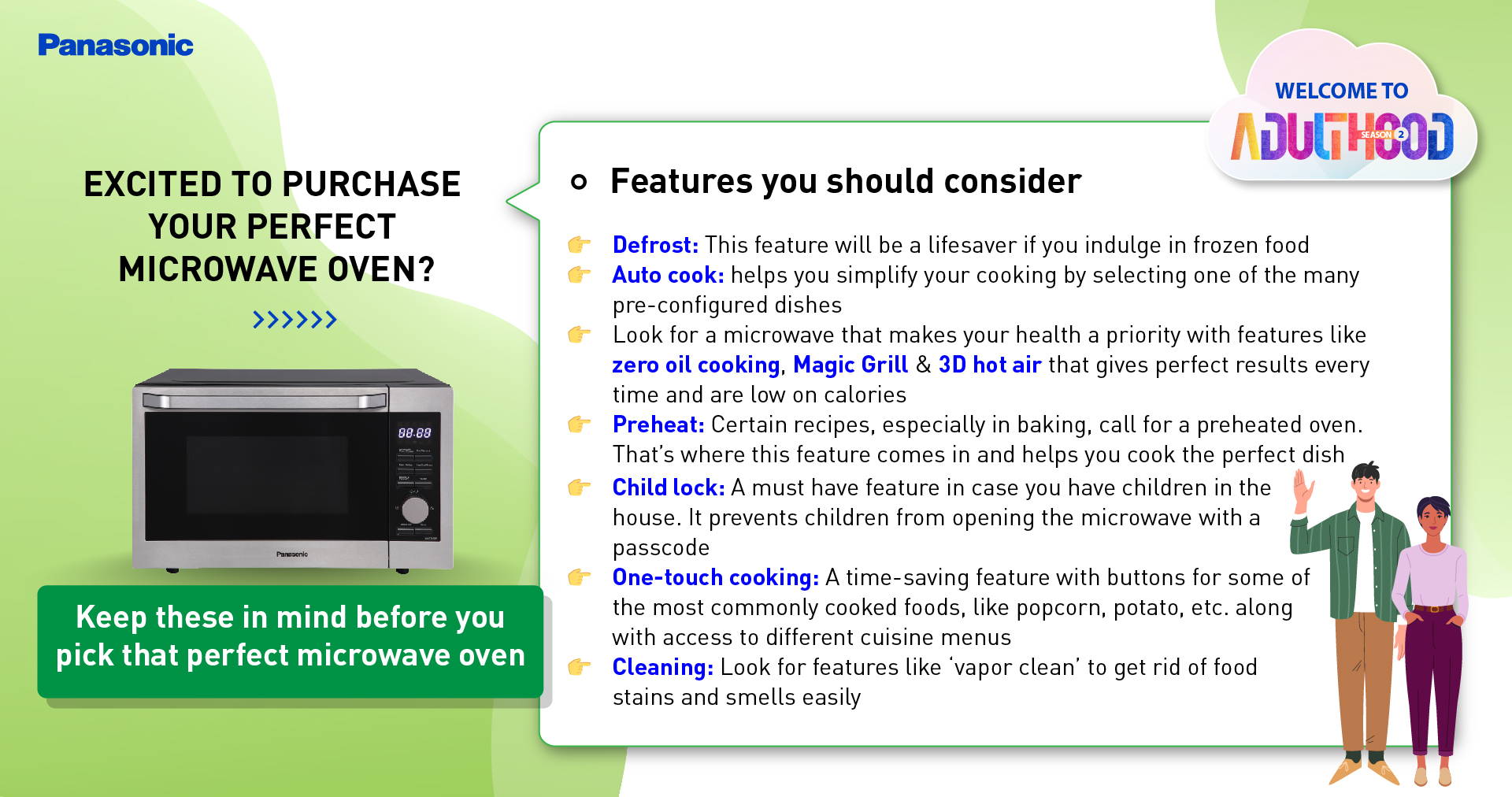 Panasonic

EXCITED TO PURCHASE YOUR PERFECT MICROWAVE OVEN?

>>>>>>

88:88

Panasonic

Keep these in mind before you pick that perfect microwave oven

WELCOME TO ADULTHOOD SEASON 2

Features you should consider

Defrost: This feature will be a lifesaver if you indulge in frozen food

Auto cook: helps you simplify your cooking by selecting one of the many pre-configured dishes

Look for a microwave that makes your health a priority with features like zero oil cooking, Magic Grill & 3D hot air that gives perfect results every time and are low on calories

Preheat: Certain recipes, especially in baking, call for a preheated oven. That's where this feature comes in and helps you cook the perfect dish

Child lock: A must have feature in case you have children in the house. It prevents children from opening the microwave with a passcode

One-touch cooking: A time-saving feature with buttons for some of the most commonly cooked foods, like popcorn, potato, etc. along with access to different cuisine menus

Cleaning: Look for features like 'vapor clean' to get rid of food stains and smells easily